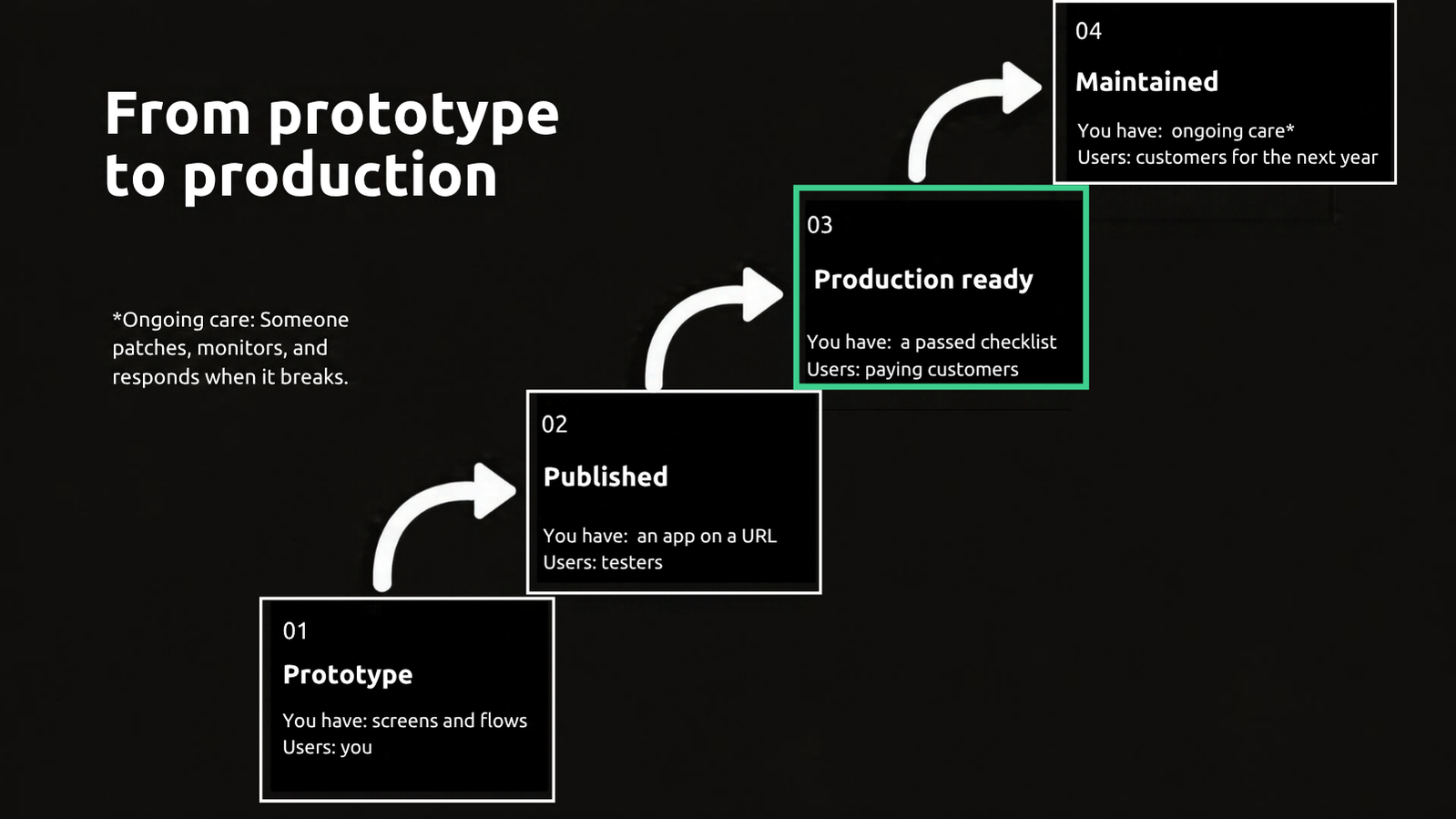 From prototype to production

*Ongoing care: Someone patches, monitors, and responds when it breaks.

01

Prototype

You have: screens and flows
Users: you

02

Published

You have: an app on a URL
Users: testers

03

Production ready

You have: a passed checklist
Users: paying customers

04

Maintained

You have: ongoing care*
Users: customers for the next year